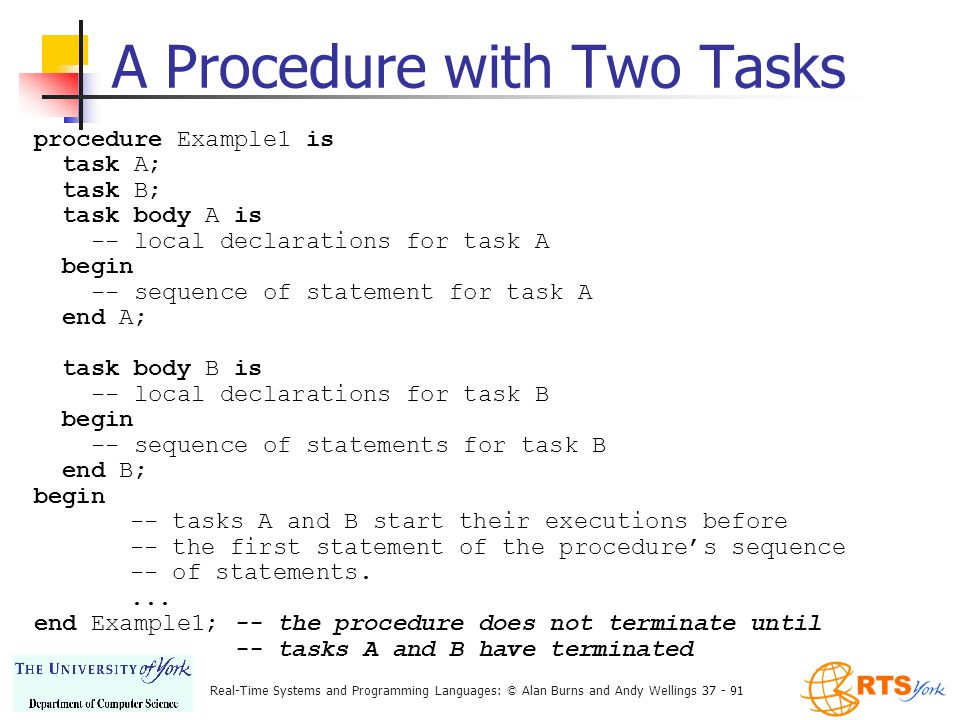 A Procedure with Two Tasks

procedure Example1 is
  task A;
  task B;
  task body A is
    -- local declarations for task A
  begin
    -- sequence of statement for task A
  end A;

  task body B is
    -- local declarations for task B
  begin
    -- sequence of statements for task B
  end B;
begin
      -- tasks A and B start their executions before
      -- the first statement of the procedure's sequence
      -- of statements.
      ...
end Example1; -- the procedure does not terminate until
              -- tasks A and B have terminated

THE UNIVERSITY of York
Department of Computer Science

Real-Time Systems and Programming Languages: © Alan Burns and Andy Wellings 37 - 91

RTS York